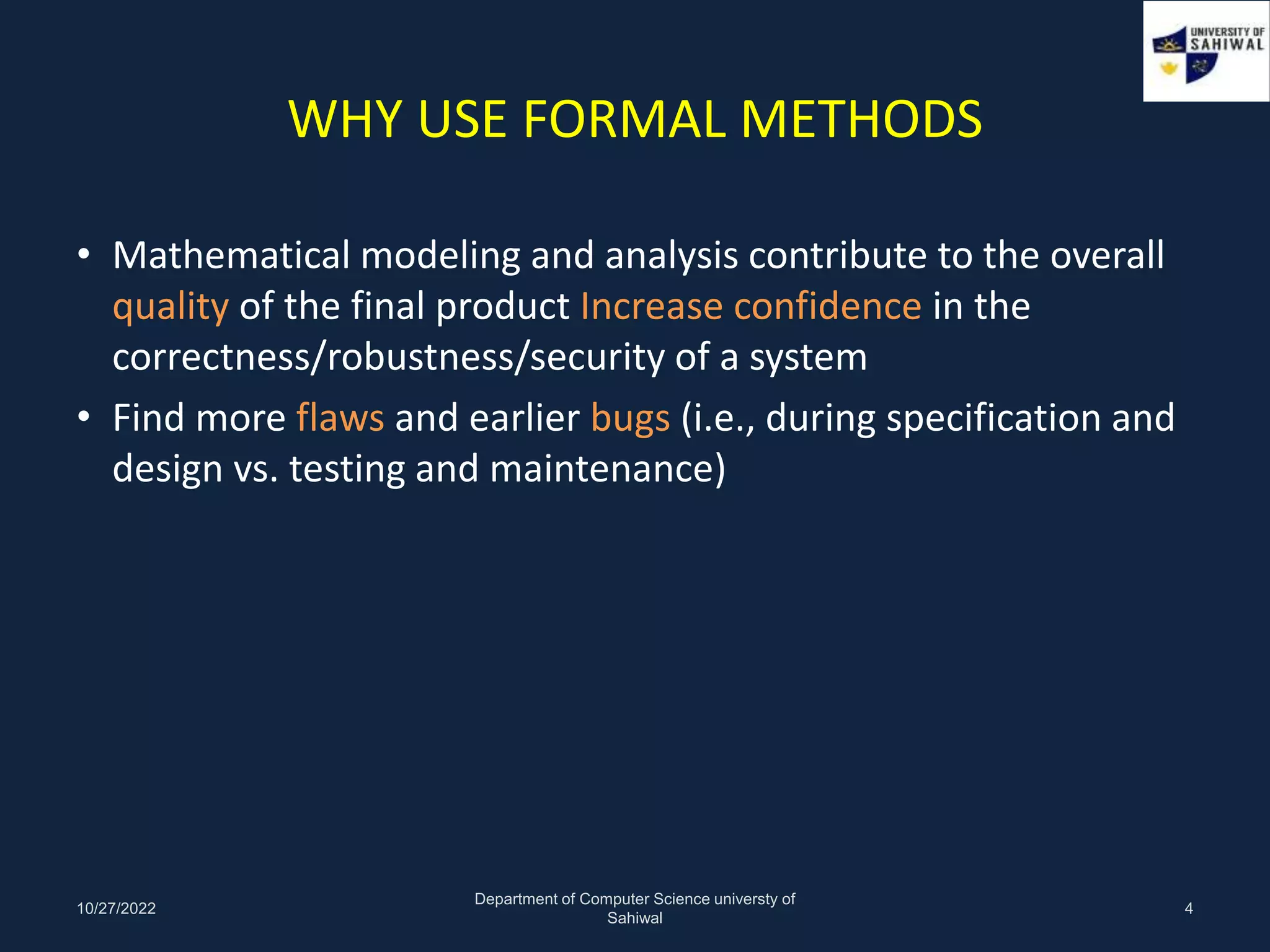 UNIVERSITY OF SAHIWAL

WHY USE FORMAL METHODS

• Mathematical modeling and analysis contribute to the overall quality of the final product Increase confidence in the correctness/robustness/security of a system

• Find more flaws and earlier bugs (i.e., during specification and design vs. testing and maintenance)

10/27/2022

Department of Computer Science universty of Sahiwal

4